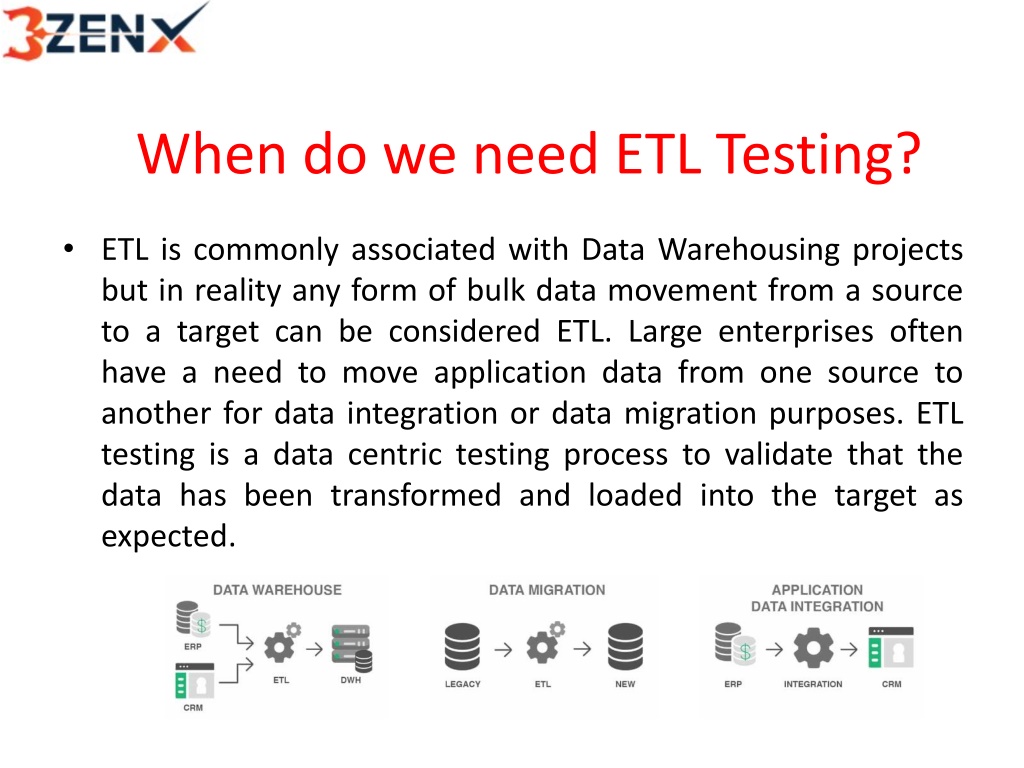 3ZENX

When do we need ETL Testing?

• ETL is commonly associated with Data Warehousing projects but in reality any form of bulk data movement from a source to a target can be considered ETL. Large enterprises often have a need to move application data from one source to another for data integration or data migration purposes. ETL testing is a data centric testing process to validate that the data has been transformed and loaded into the target as expected.

DATA WAREHOUSE
ERP
CRM
ETL
DWH

DATA MIGRATION
LEGACY
ETL
NEW

APPLICATION DATA INTEGRATION
ERP
INTEGRATION
CRM